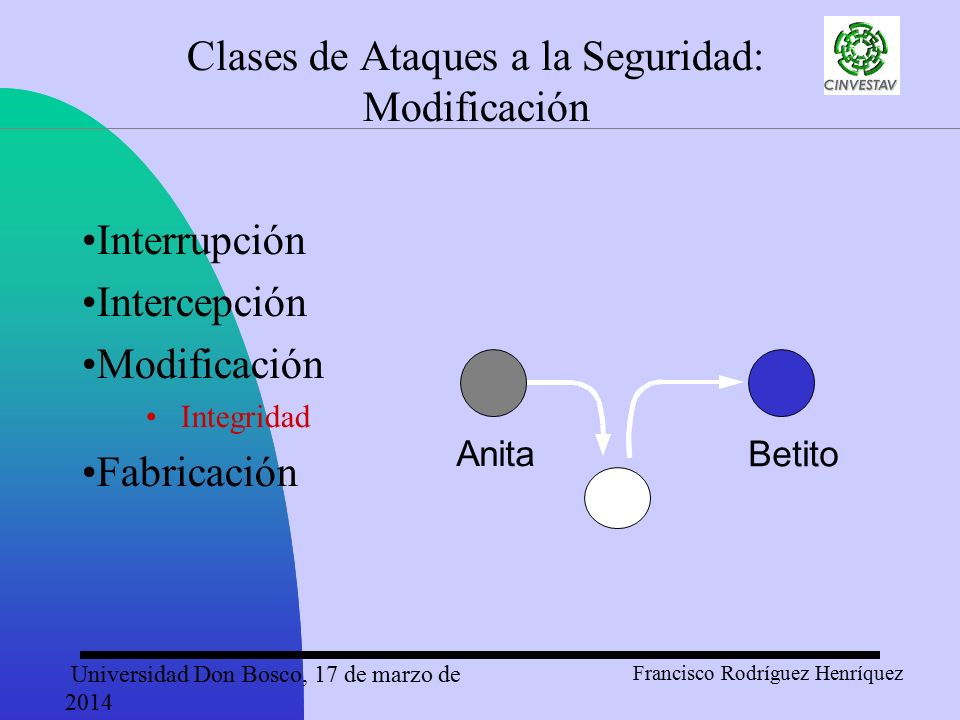 Clases de Ataques a la Seguridad: Modificación

CINVESTAV

•Interrupción
•Intercepción
•Modificación
• Integridad
•Fabricación

Anita

Betito

Universidad Don Bosco, 17 de marzo de 2014

Francisco Rodríguez Henríquez